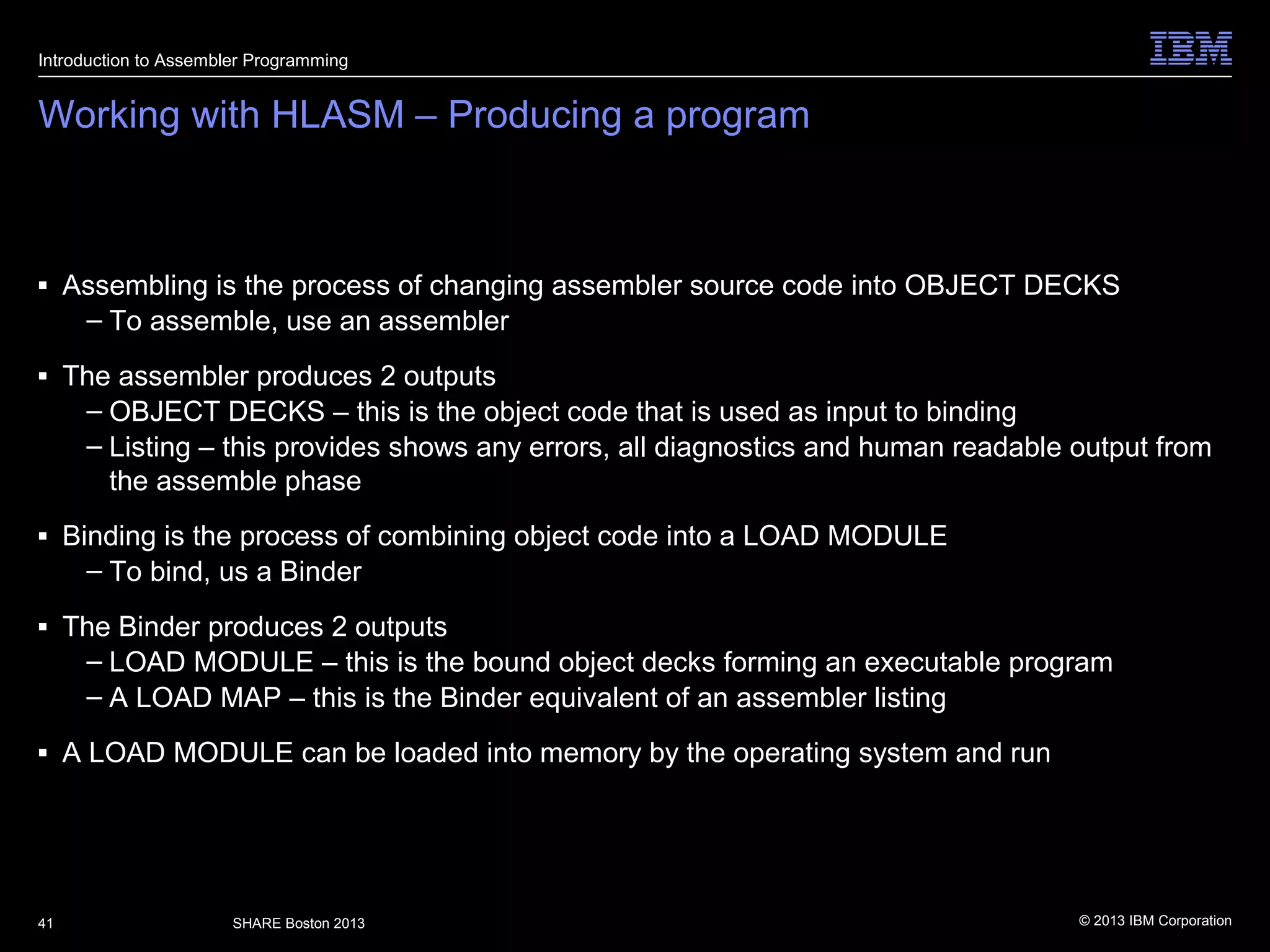 Introduction to Assembler Programming

IBM

Working with HLASM – Producing a program

▪ Assembling is the process of changing assembler source code into OBJECT DECKS
– To assemble, use an assembler

▪ The assembler produces 2 outputs
– OBJECT DECKS – this is the object code that is used as input to binding
– Listing – this provides shows any errors, all diagnostics and human readable output from the assemble phase

▪ Binding is the process of combining object code into a LOAD MODULE
– To bind, us a Binder

▪ The Binder produces 2 outputs
– LOAD MODULE – this is the bound object decks forming an executable program
– A LOAD MAP – this is the Binder equivalent of an assembler listing

▪ A LOAD MODULE can be loaded into memory by the operating system and run

41

SHARE Boston 2013

© 2013 IBM Corporation